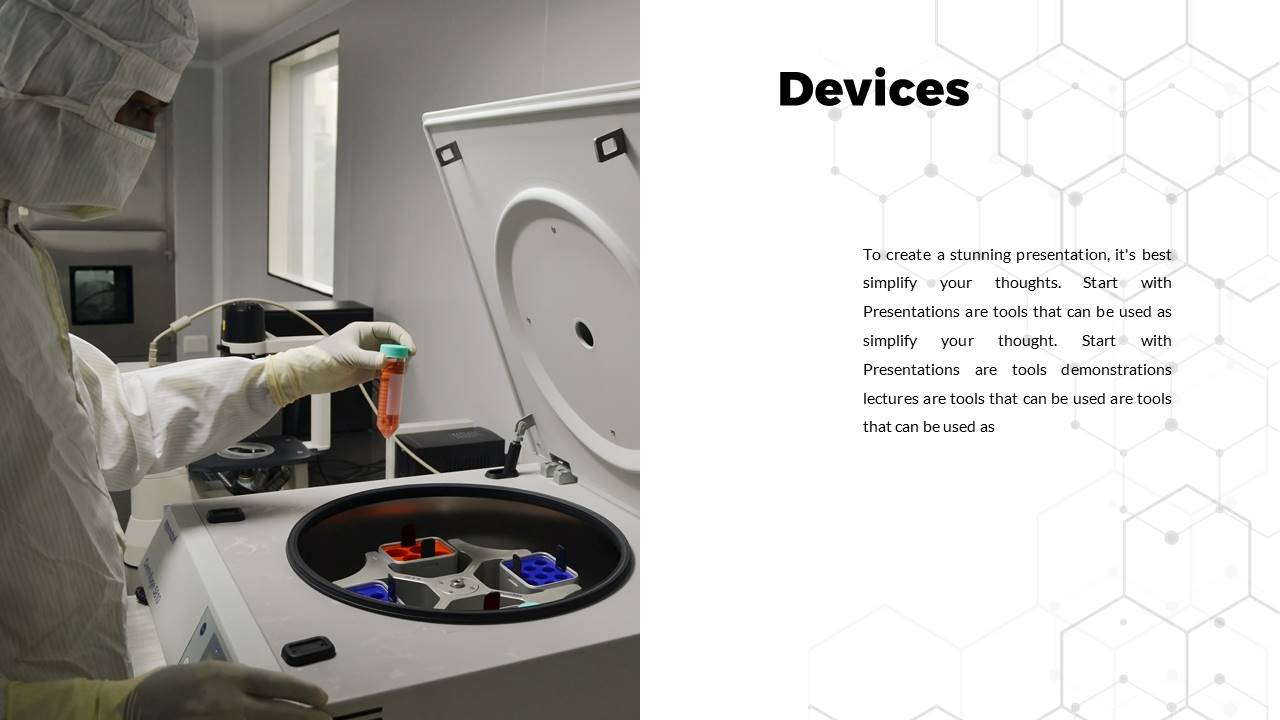 Devices

To create a stunning presentation, it's best simplify your thoughts. Start with Presentations are tools that can be used as simplify your thought. Start with Presentations are tools demonstrations lectures are tools that can be used are tools that can be used as